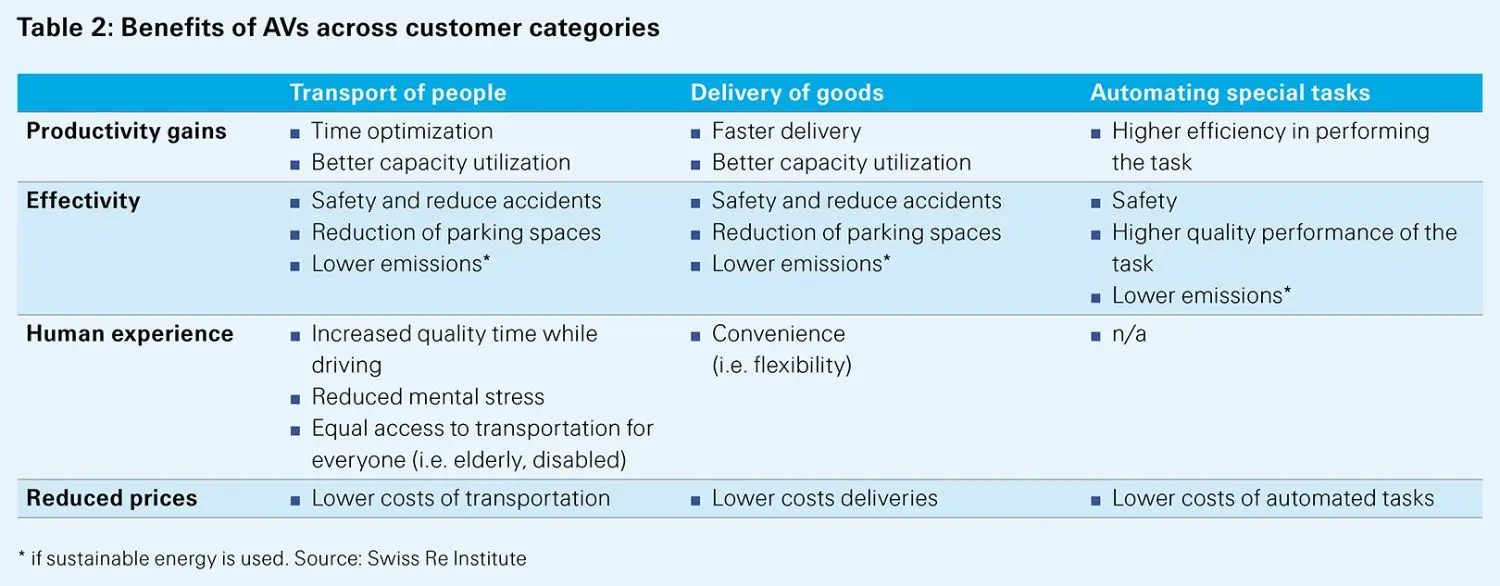 Table 2: Benefits of AVs across customer categories

| | Transport of people | Delivery of goods | Automating special tasks |
|---|---|---|---|
| Productivity gains | ■ Time optimization ■ Better capacity utilization | ■ Faster delivery ■ Better capacity utilization | ■ Higher efficiency in performing the task |
| Effectivity | ■ Safety and reduce accidents ■ Reduction of parking spaces ■ Lower emissions* | ■ Safety and reduce accidents ■ Reduction of parking spaces ■ Lower emissions* | ■ Safety ■ Higher quality performance of the task ■ Lower emissions* |
| Human experience | ■ Increased quality time while driving ■ Reduced mental stress ■ Equal access to transportation for everyone (i.e. elderly, disabled) | ■ Convenience (i.e. flexibility) | ■ n/a |
| Reduced prices | ■ Lower costs of transportation | ■ Lower costs deliveries | ■ Lower costs of automated tasks |

* if sustainable energy is used. Source: Swiss Re Institute